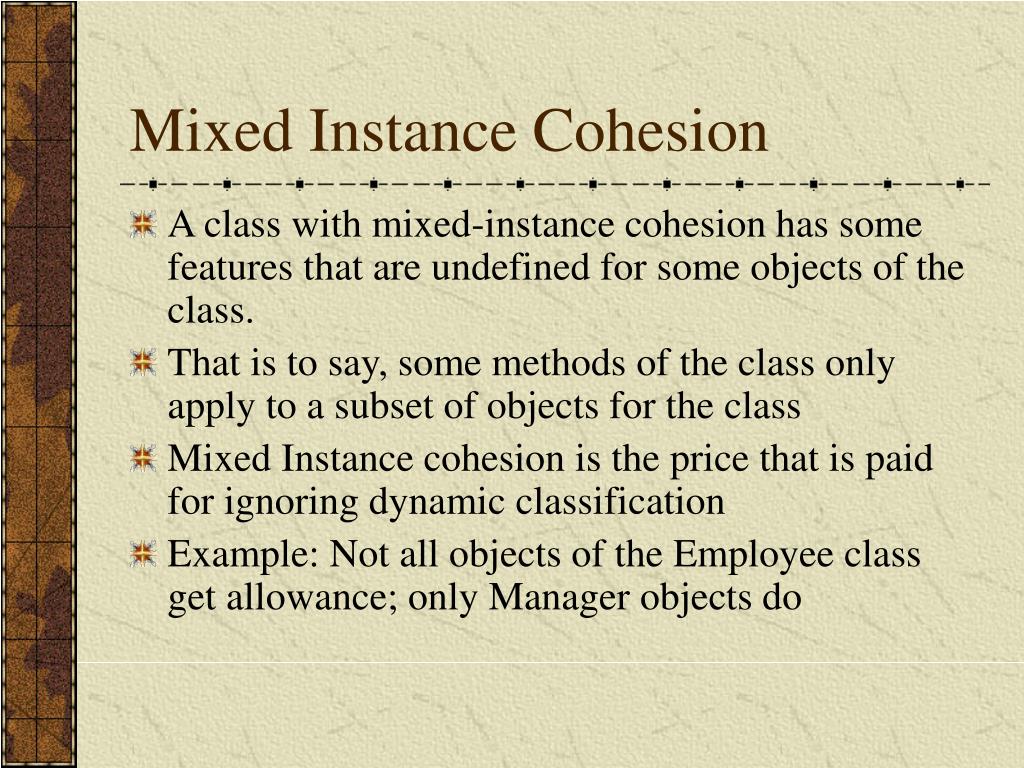 Mixed Instance Cohesion

A class with mixed-instance cohesion has some features that are undefined for some objects of the class.

That is to say, some methods of the class only apply to a subset of objects for the class

Mixed Instance cohesion is the price that is paid for ignoring dynamic classification

Example: Not all objects of the Employee class get allowance; only Manager objects do